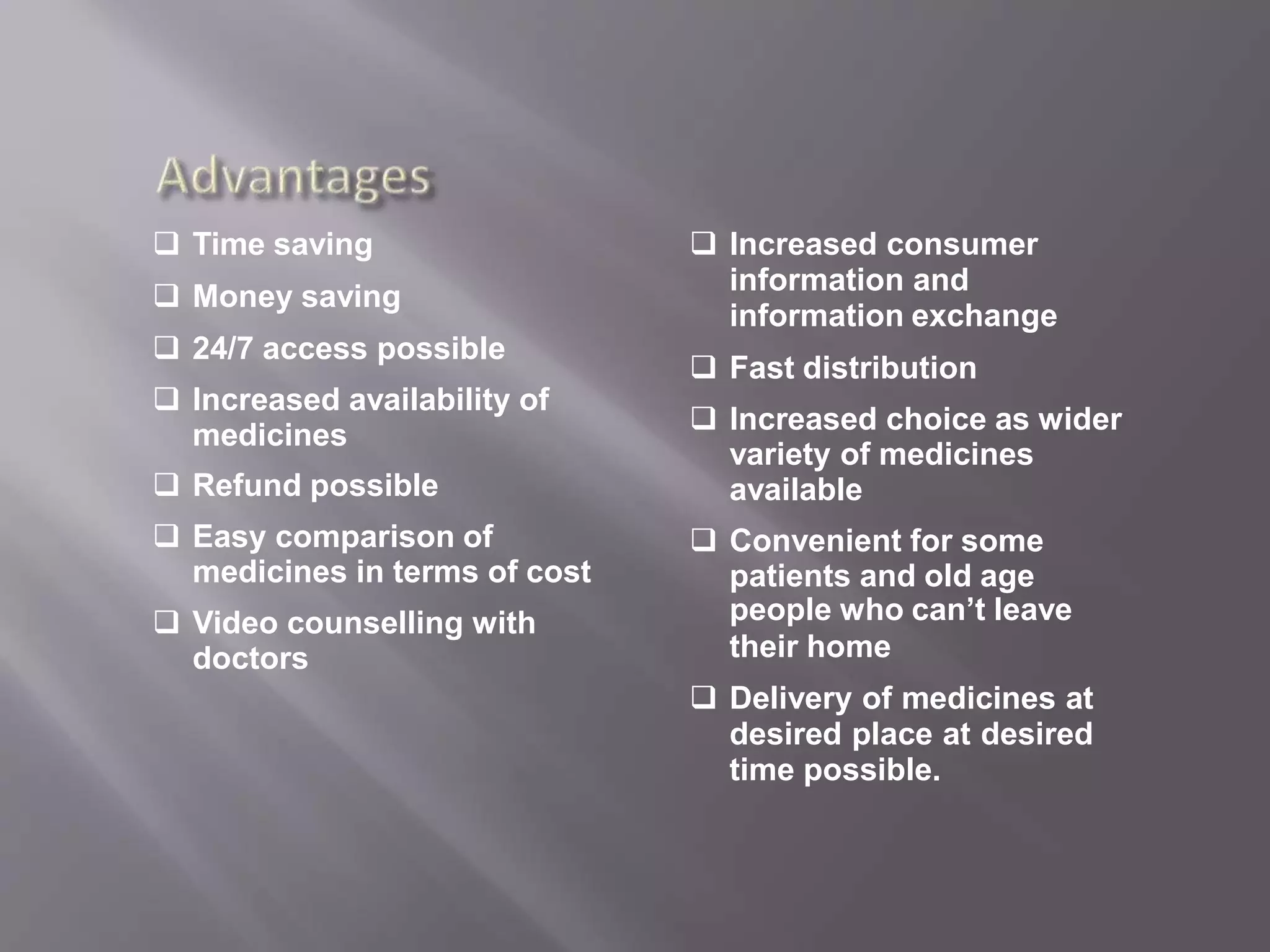 Advantages

❑ Time saving

❑ Money saving

❑ 24/7 access possible

❑ Increased availability of medicines

❑ Refund possible

❑ Easy comparison of medicines in terms of cost

❑ Video counselling with doctors

❑ Increased consumer information and information exchange

❑ Fast distribution

❑ Increased choice as wider variety of medicines available

❑ Convenient for some patients and old age people who can’t leave their home

❑ Delivery of medicines at desired place at desired time possible.